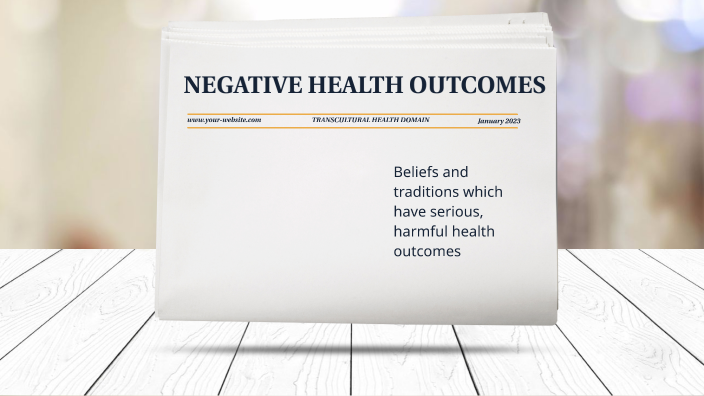 NEGATIVE HEALTH OUTCOMES

www.your-website.com TRANSCULTURAL HEALTH DOMAIN January 2023

Beliefs and traditions which have serious, harmful health outcomes